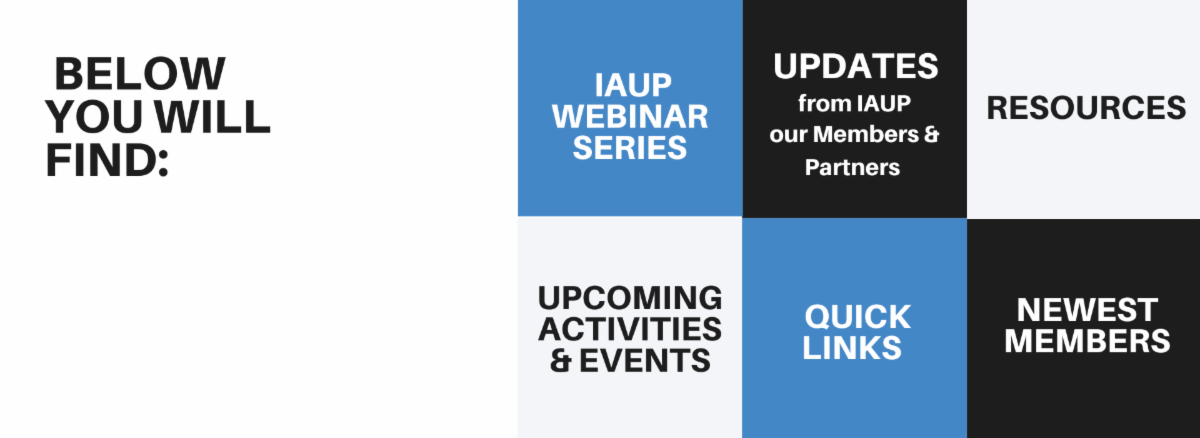 BELOW YOU WILL FIND:

IAUP WEBINAR SERIES

UPDATES from IAUP our Members & Partners

RESOURCES

UPCOMING ACTIVITIES & EVENTS

QUICK LINKS

NEWEST MEMBERS